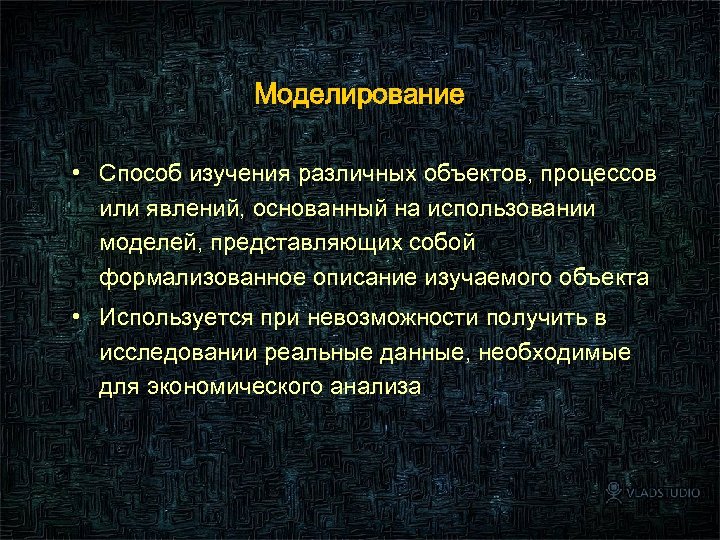 Моделирование

• Способ изучения различных объектов, процессов или явлений, основанный на использовании моделей, представляющих собой формализованное описание изучаемого объекта

• Используется при невозможности получить в исследовании реальные данные, необходимые для экономического анализа

VLADSTUDIO